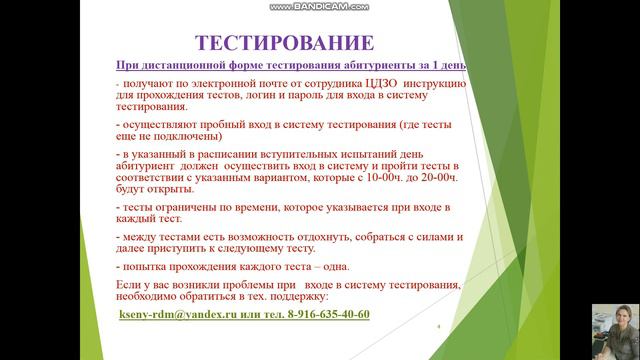 www.BANDICAM.com

ТЕСТИРОВАНИЕ

При дистанционной форме тестирования абитуриенты за 1 день

- получают по электронной почте от сотрудника ЦДЗО инструкцию для прохождения тестов, логин и пароль для входа в систему тестирования.

- осуществляют пробный вход в систему тестирования (где тесты еще не подключены)

- в указанный в расписании вступительных испытаний день абитуриент должен осуществить вход в систему и пройти тесты в соответствии с указанным вариантом, которые с 10-00ч. до 20-00ч. будут открыты.

- тесты ограничены по времени, которое указывается при входе в каждый тест.

- между тестами есть возможность отдохнуть, собраться с силами и далее приступить к следующему тесту.

- попытка прохождения каждого теста – одна.

Если у вас возникли проблемы при входе в систему тестирования, необходимо обратиться в тех. поддержку:

kseny-rdm@yandex.ru или тел. 8-916-635-40-60

4